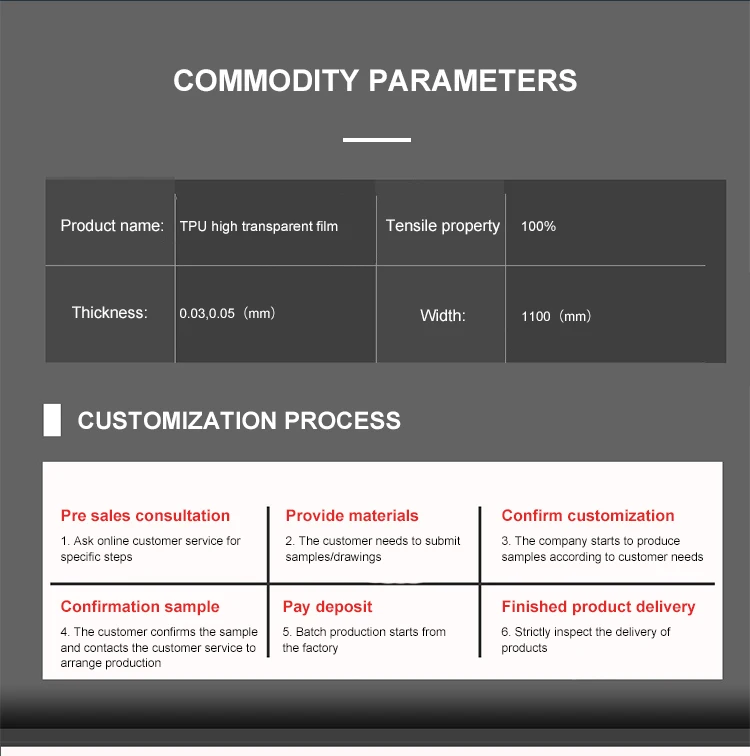 COMMODITY PARAMETERS

| Product name: | TPU high transparent film | Tensile property | 100% |
|---|---|---|---|
| Thickness: | 0.03,0.05（mm） | Width: | 1100（mm） |

CUSTOMIZATION PROCESS

Pre sales consultation
1. Ask online customer service for specific steps

Provide materials
2. The customer needs to submit samples/drawings

Confirm customization
3. The company starts to produce samples according to customer needs

Confirmation sample
4. The customer confirms the sample and contacts the customer service to arrange production

Pay deposit
5. Batch production starts from the factory

Finished product delivery
6. Strictly inspect the delivery of products